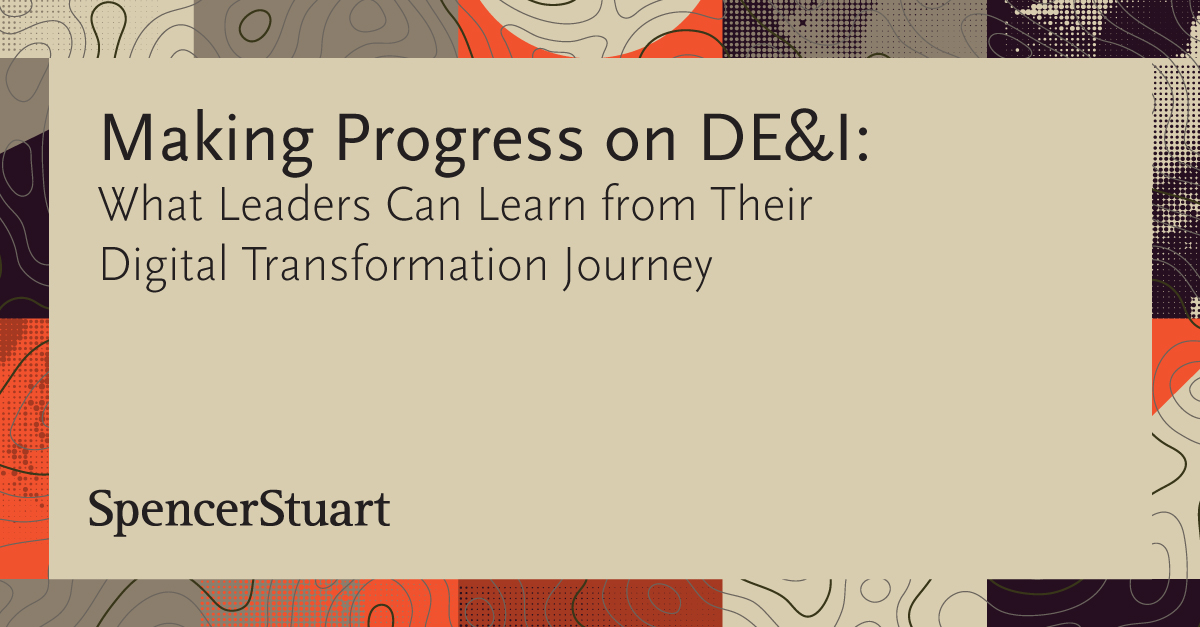 Making Progress on DE&I:
What Leaders Can Learn from Their Digital Transformation Journey

SpencerStuart